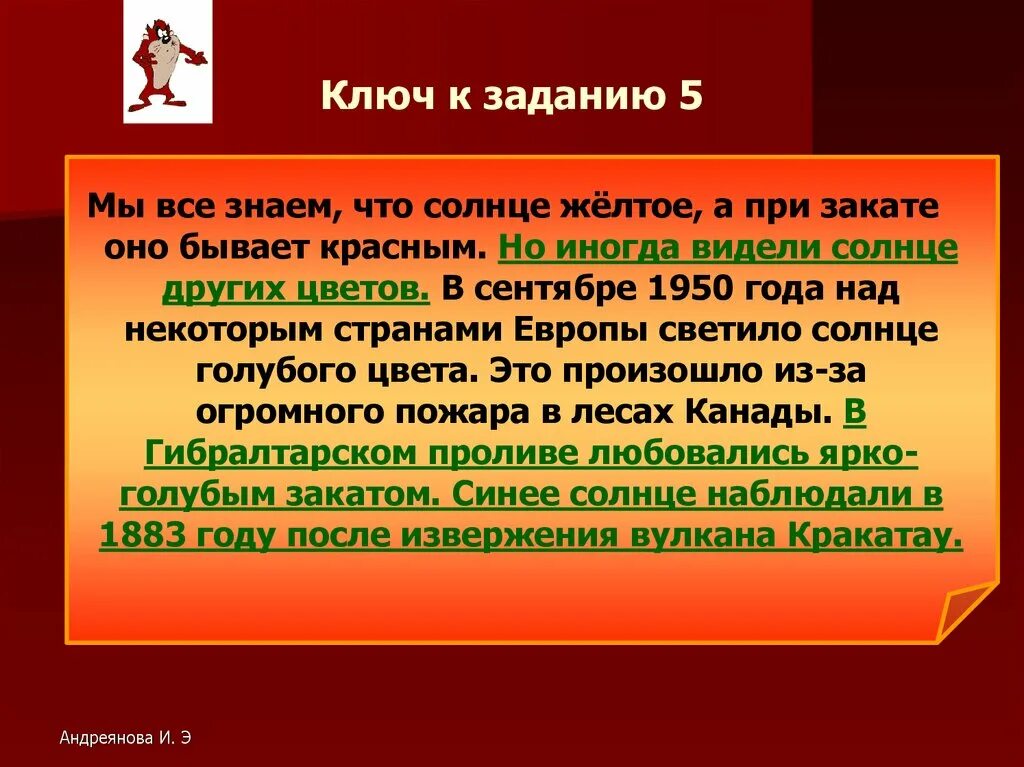 Ключ к заданию 5

Мы все знаем, что солнце жёлтое, а при закате оно бывает красным. Но иногда видели солнце других цветов. В сентябре 1950 года над некоторым странами Европы светило солнце голубого цвета. Это произошло из-за огромного пожара в лесах Канады. В Гибралтарском проливе любовались ярко-голубым закатом. Синее солнце наблюдали в 1883 году после извержения вулкана Кракатау.

Андреянова И. Э